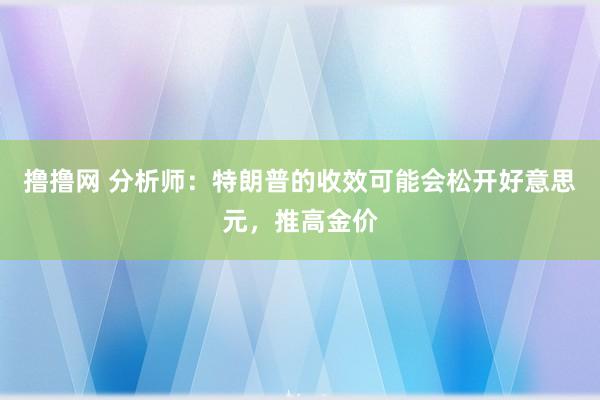 撸撸网 分析师：特朗普的收效可能会松开好意思元，推高金价